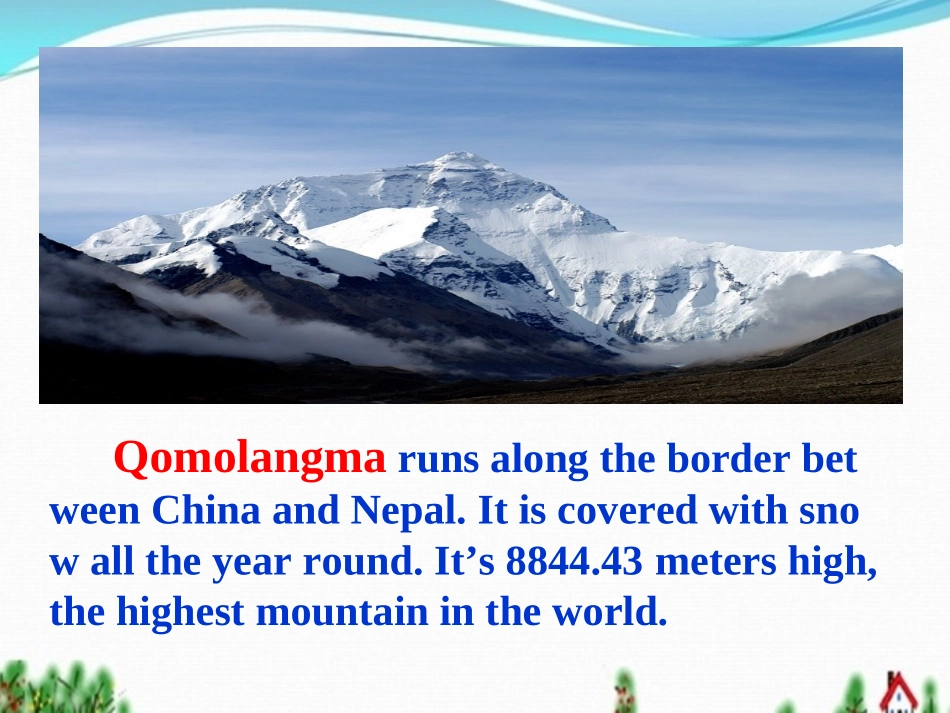 Qomolangma runs along the border bet ween China and Nepal. It is covered with sno w all the year round. It's 8844.43 meters high, the highest mountain in the world.